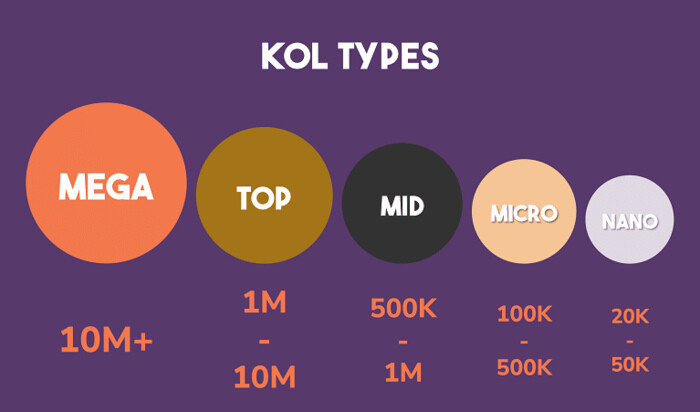 KOL TYPES

MEGA

TOP

MID

MICRO

NANO

10M+

1M - 10M

500K - 1M

100K - 500K

20K - 50K